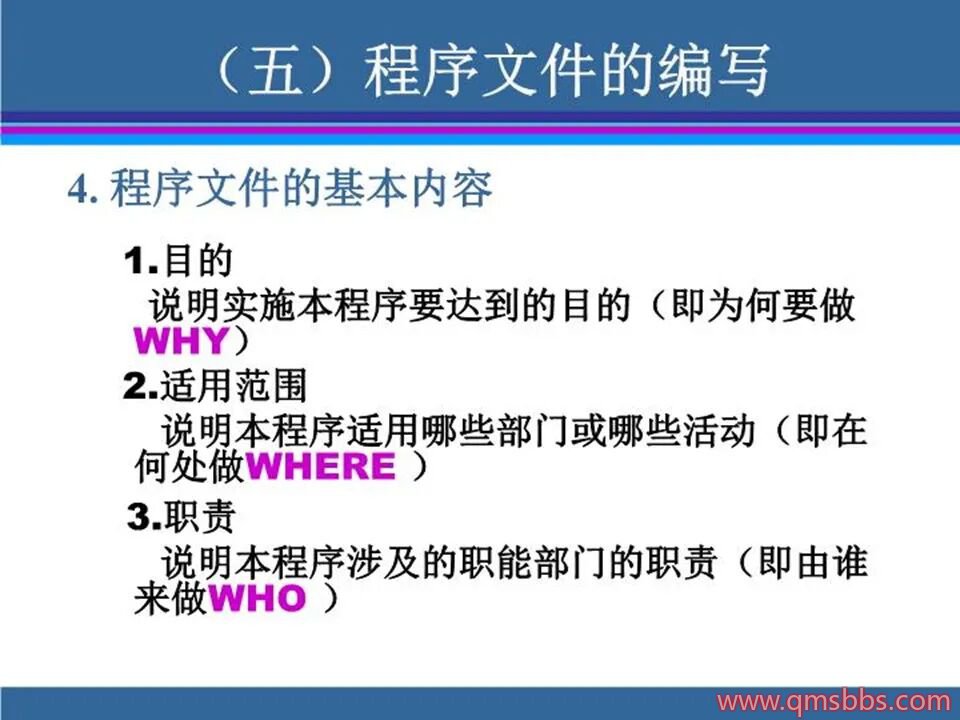 （五）程序文件的编写

4. 程序文件的基本内容

1.目的
说明实施本程序要达到的目的（即为何要做WHY）

2.适用范围
说明本程序适用哪些部门或哪些活动（即在何处做WHERE ）

3.职责
说明本程序涉及的职能部门的职责（即由谁来做WHO ）

www.qmsbbs.com